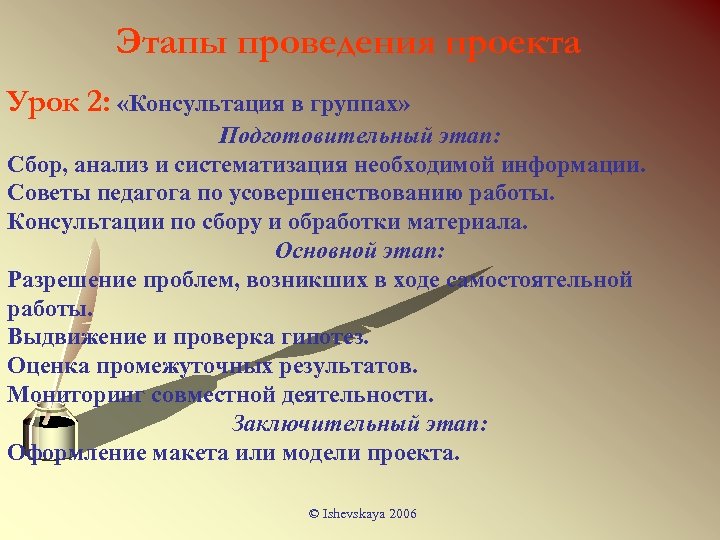 Этапы проведения проекта

Урок 2: «Консультация в группах»

Подготовительный этап:

Сбор, анализ и систематизация необходимой информации.
Советы педагога по усовершенствованию работы.
Консультации по сбору и обработки материала.

Основной этап:

Разрешение проблем, возникших в ходе самостоятельной работы.
Выдвижение и проверка гипотез.
Оценка промежуточных результатов.
Мониторинг совместной деятельности.

Заключительный этап:

Оформление макета или модели проекта.

© Ishevskaya 2006